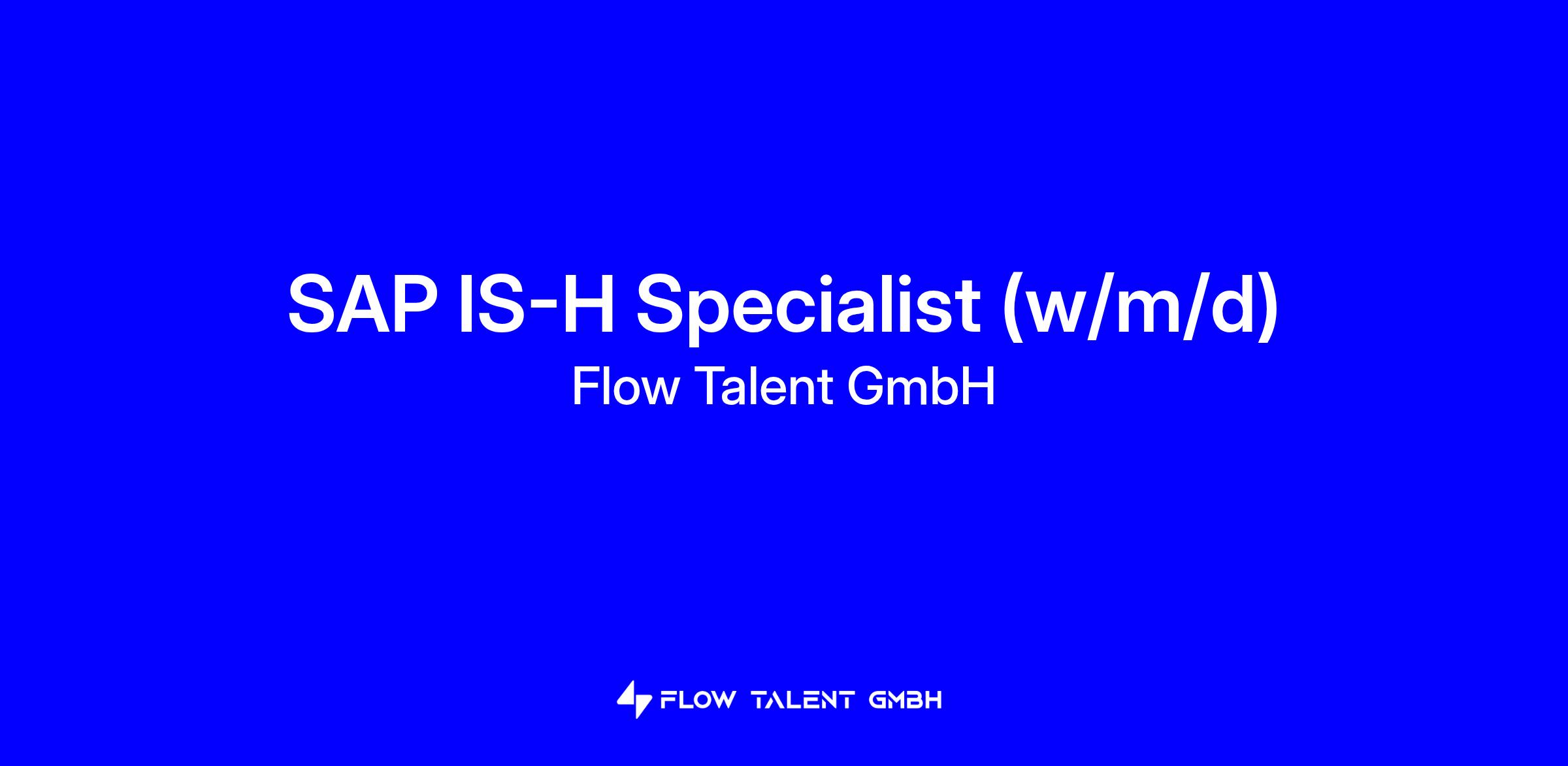 SAP IS-H Specialist (w/m/d)
Flow Talent GmbH

FLOW TALENT GMBH